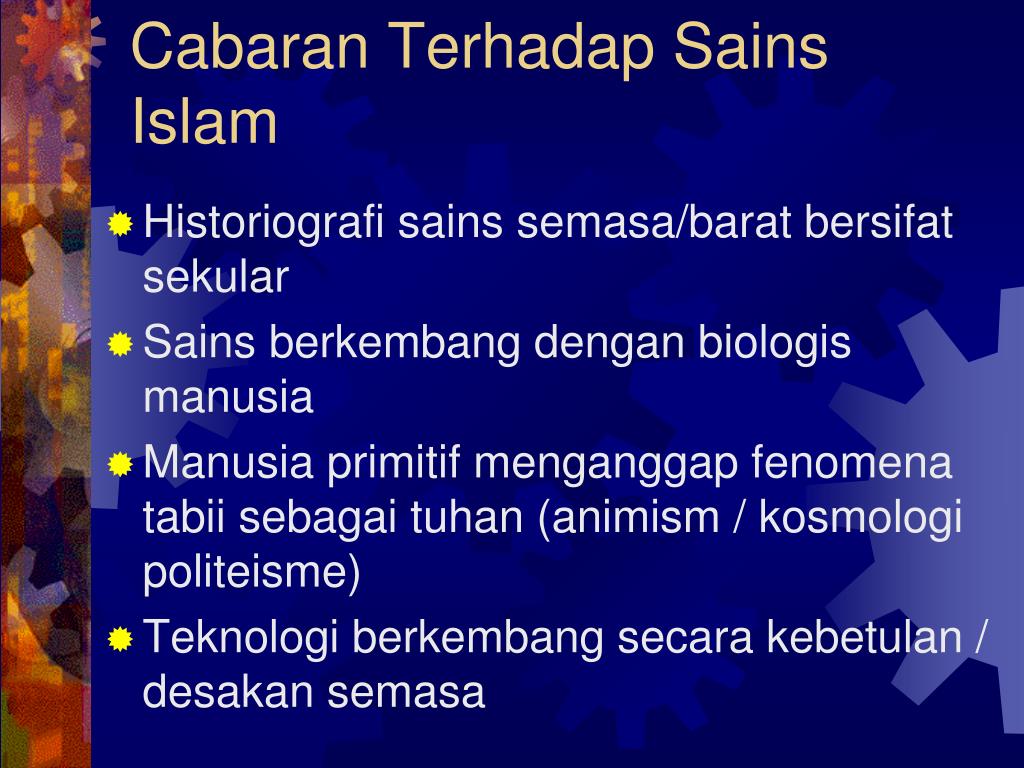 Cabaran Terhadap Sains Islam

Historiografi sains semasa/barat bersifat sekular

Sains berkembang dengan biologis manusia

Manusia primitif menganggap fenomena tabii sebagai tuhan (animism / kosmologi politeisme)

Teknologi berkembang secara kebetulan / desakan semasa